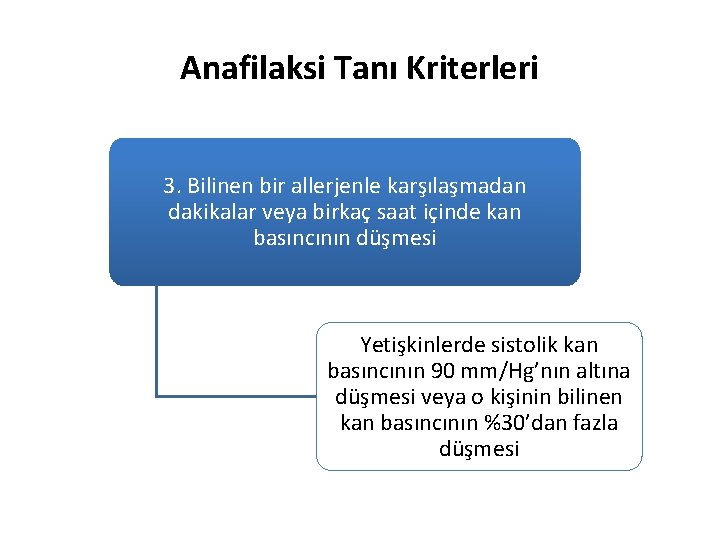 Anafilaksi Tanı Kriterleri

3. Bilinen bir allerjenle karşılaşmadan dakikalar veya birkaç saat içinde kan basıncının düşmesi

Yetişkinlerde sistolik kan basıncının 90 mm/Hg'nın altına düşmesi veya o kişinin bilinen kan basıncının %30'dan fazla düşmesi